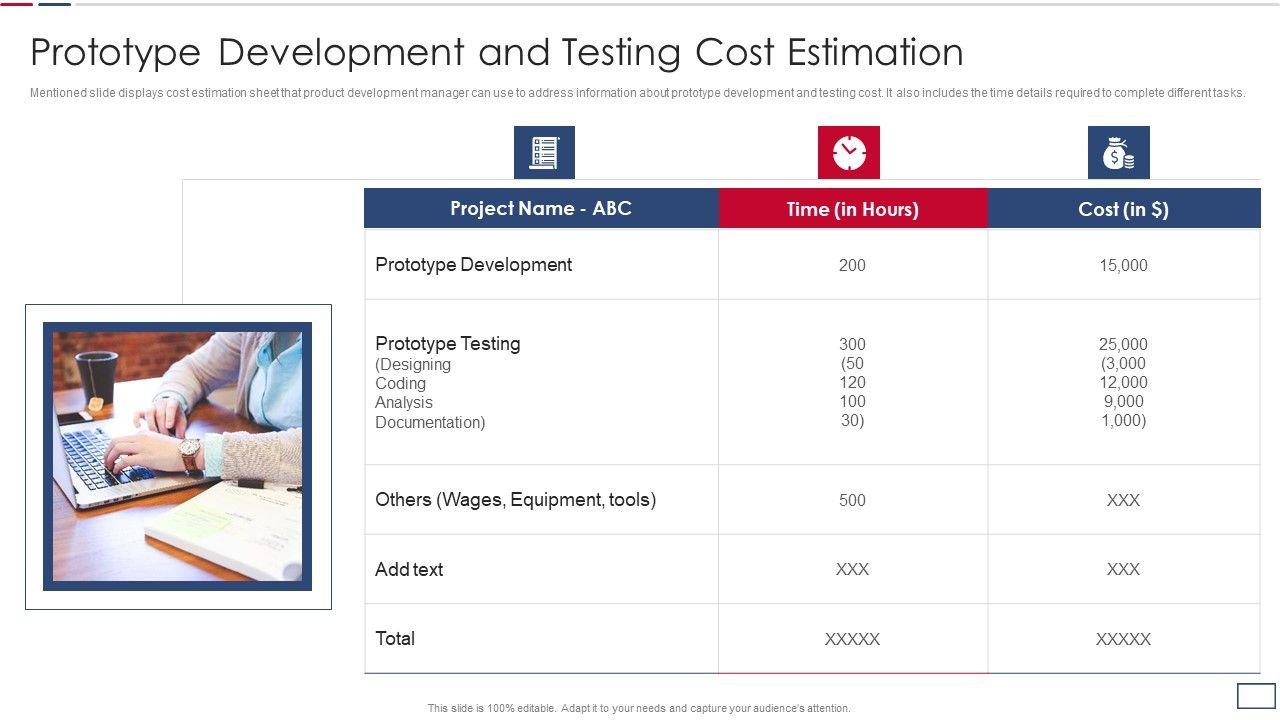 Prototype Development and Testing Cost Estimation

Mentioned slide displays cost estimation sheet that product development manager can use to address information about prototype development and testing cost. It also includes the time details required to complete different tasks.

| Project Name - ABC | Time (in Hours) | Cost (in $) |
|---|---|---|
| Prototype Development | 200 | 15,000 |
| Prototype Testing (Designing Coding Analysis Documentation) | 300 (50 120 100 30) | 25,000 (3,000 12,000 9,000 1,000) |
| Others (Wages, Equipment, tools) | 500 | XXX |
| Add text | XXX | XXX |
| Total | XXXXX | XXXXX |

This slide is 100% editable. Adapt it to your needs and capture your audience's attention.